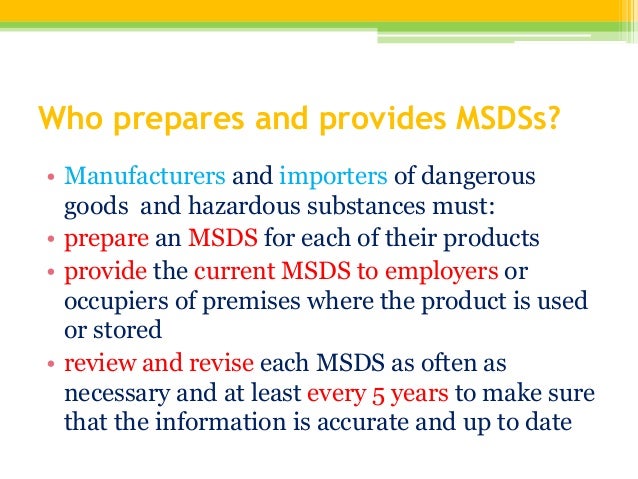 Who prepares and provides MSDSs?

• Manufacturers and importers of dangerous goods  and hazardous substances must:
• prepare an MSDS for each of their products
• provide the current MSDS to employers or occupiers of premises where the product is used or stored
• review and revise each MSDS as often as necessary and at least every 5 years to make sure that the information is accurate and up to date